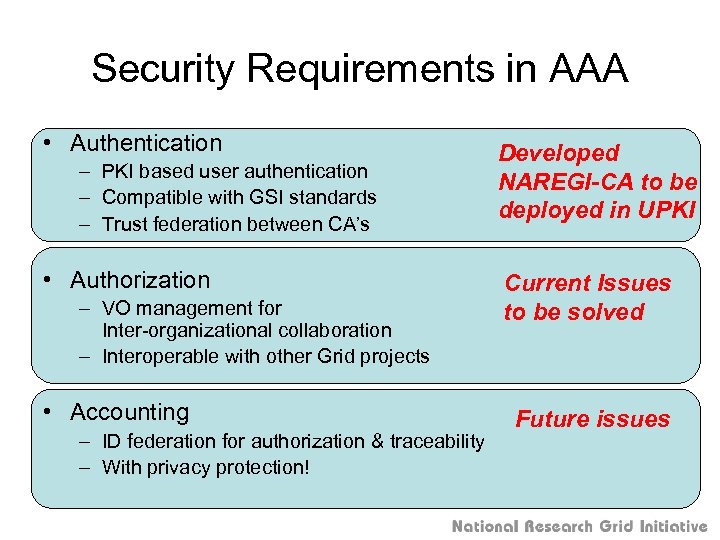 Security Requirements in AAA

• Authentication
– PKI based user authentication
– Compatible with GSI standards
– Trust federation between CA's

Developed NAREGI-CA to be deployed in UPKI

• Authorization
– VO management for Inter-organizational collaboration
– Interoperable with other Grid projects

Current Issues to be solved

• Accounting
– ID federation for authorization & traceability
– With privacy protection!

Future issues

National Research Grid Initiative